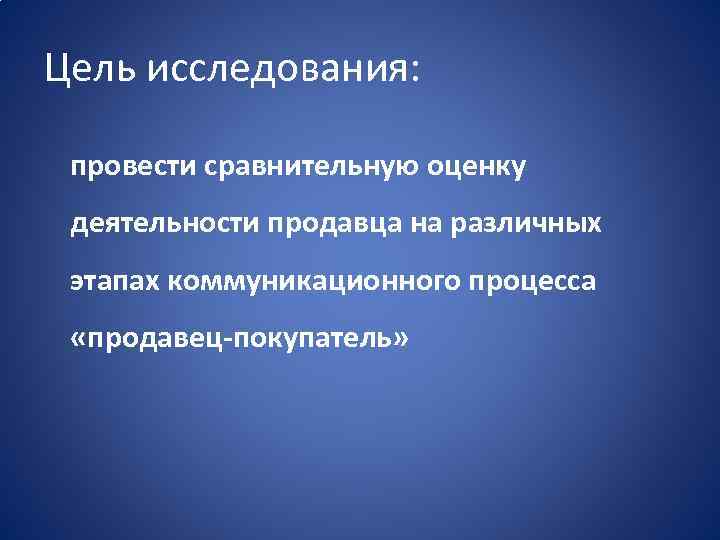 Цель исследования:

провести сравнительную оценку деятельности продавца на различных этапах коммуникационного процесса «продавец-покупатель»